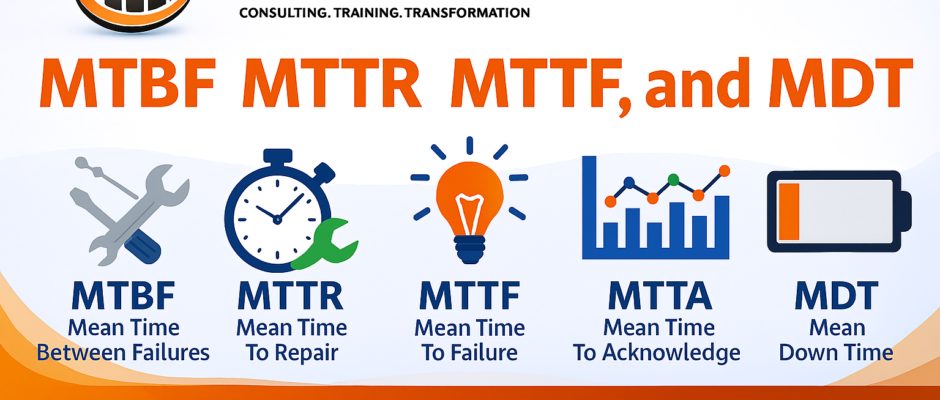 CONSULTING. TRAINING. TRANSFORMATION

MTBF MTTR MTTF, and MDT

MTBF
Mean Time Between Failures

MTTR
Mean Time To Repair

MTTF
Mean Time To Failure

MTTA
Mean Time To Acknowledge

MDT
Mean Down Time